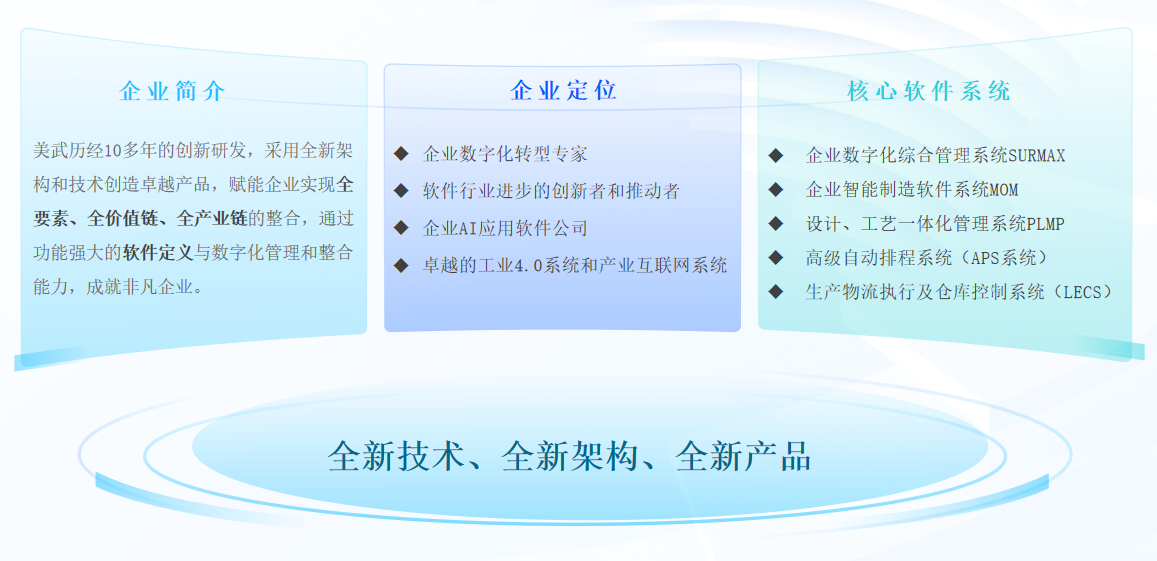 企业简介

美武历经10多年的创新研发，采用全新架构和技术创造卓越产品，赋能企业实现全要素、全价值链、全产业链的整合，通过功能强大的软件定义与数字化管理和整合能力，成就非凡企业。

企业定位

◆ 企业数字化转型专家
◆ 软件行业进步的创新者和推动者
◆ 企业AI应用软件公司
◆ 卓越的工业4.0系统和产业互联网系统

核心软件系统

◆ 企业数字化综合管理系统SURMAX
◆ 企业智能制造软件系统MOM
◆ 设计、工艺一体化管理系统PLMP
◆ 高级自动排程系统（APS系统）
◆ 生产物流执行及仓库控制系统（LECS）

全新技术、全新架构、全新产品